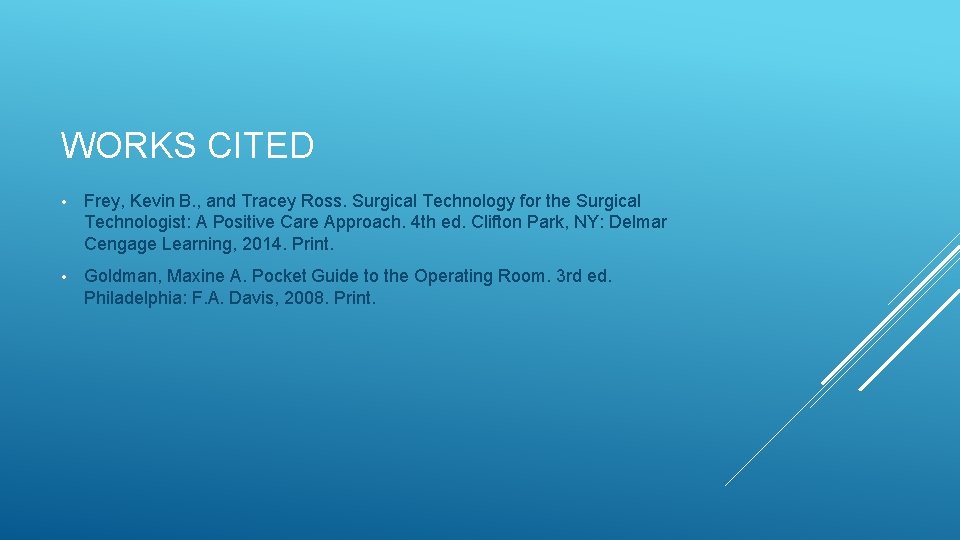 WORKS CITED

• Frey, Kevin B., and Tracey Ross. Surgical Technology for the Surgical Technologist: A Positive Care Approach. 4th ed. Clifton Park, NY: Delmar Cengage Learning, 2014. Print.

• Goldman, Maxine A. Pocket Guide to the Operating Room. 3rd ed. Philadelphia: F.A. Davis, 2008. Print.